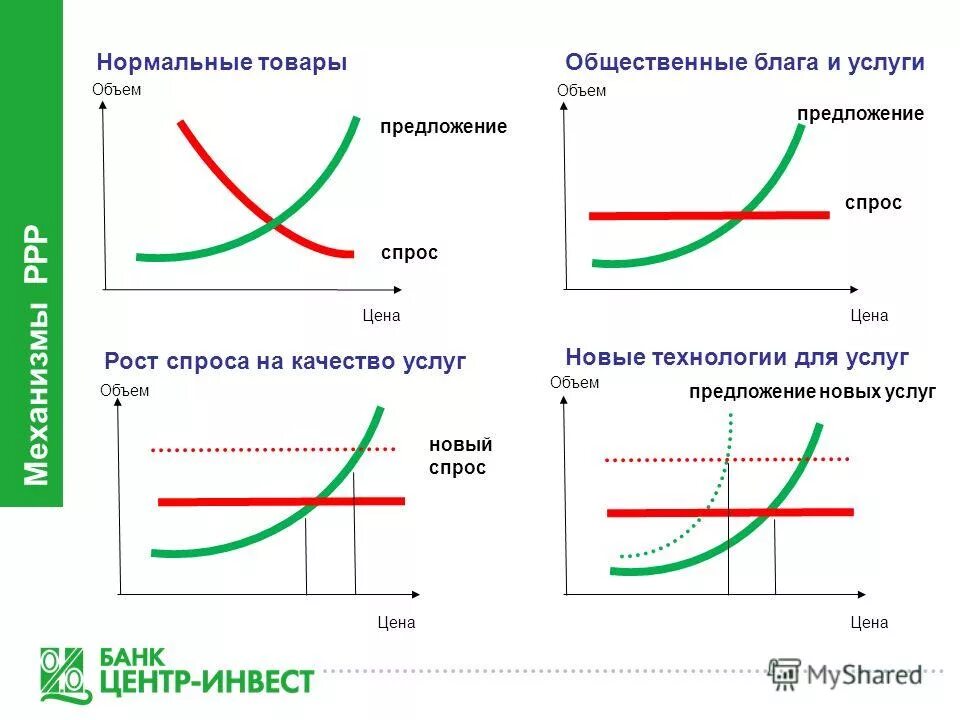 Механизмы PPP

Нормальные товары
Объем
предложение
спрос
Цена

Общественные блага и услуги
Объем
предложение
спрос
Цена

Рост спроса на качество услуг
Объем
новый спрос
Цена

Новые технологии для услуг
Объем
предложение новых услуг
Цена

БАНК ЦЕНТР-ИНВЕСТ

MyShared